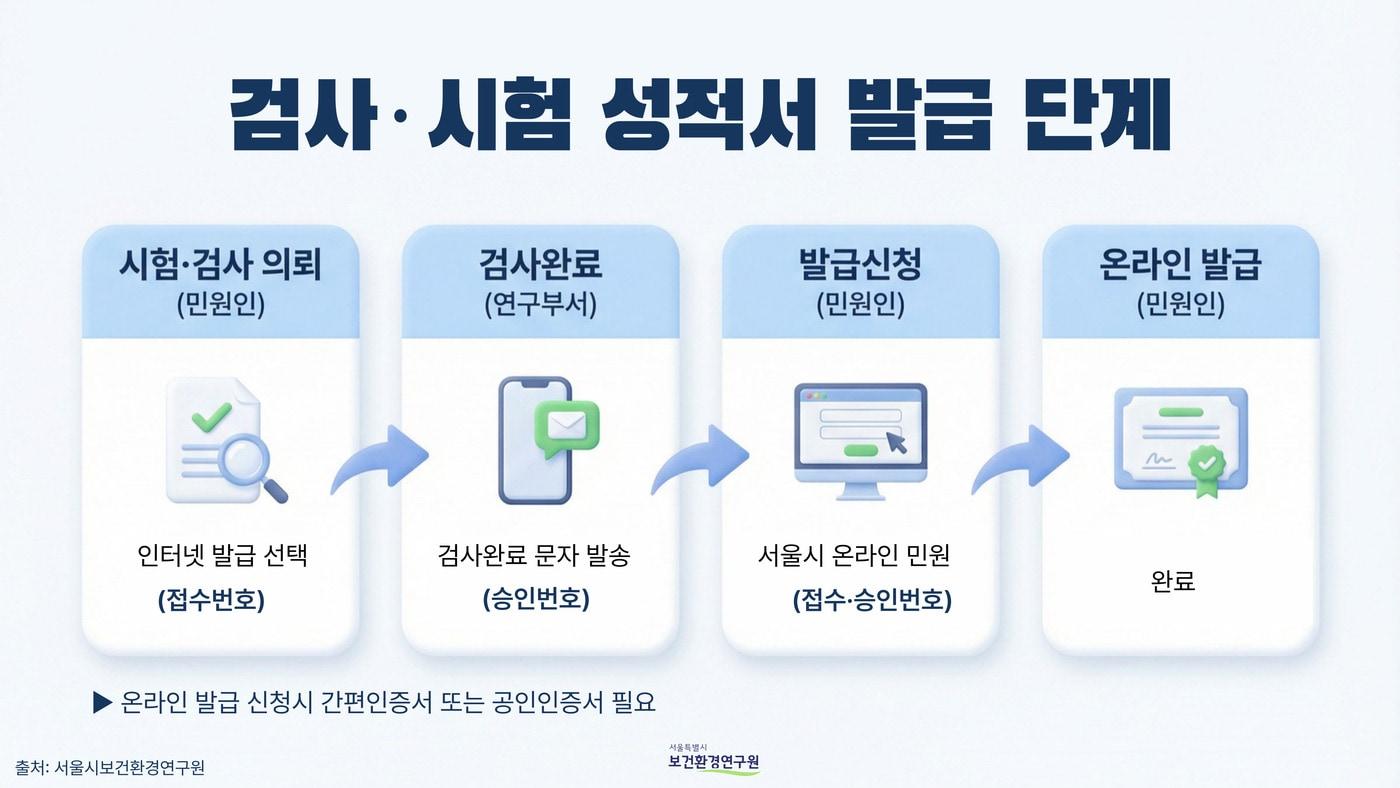 검사·시험 성적서 발급 단계

시험·검사 의뢰
(민원인)

인터넷 발급 선택
(접수번호)

검사완료
(연구부서)

검사완료 문자 발송
(승인번호)

발급신청
(민원인)

서울시 온라인 민원
(접수·승인번호)

온라인 발급
(민원인)

완료

▶ 온라인 발급 신청시 간편인증서 또는 공인인증서 필요

출처: 서울시보건환경연구원

서울특별시
보건환경연구원